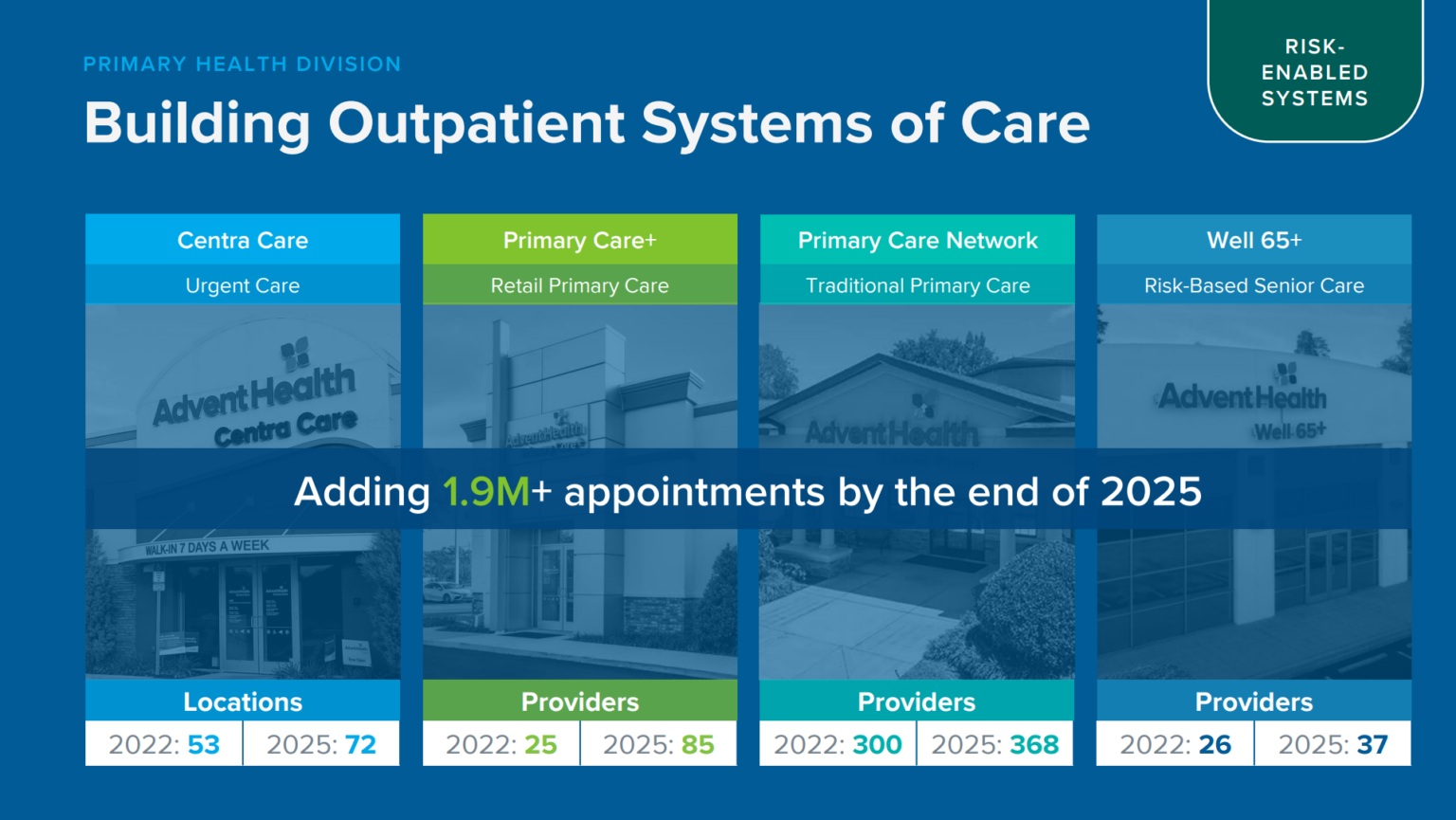 PRIMARY HEALTH DIVISION

Building Outpatient Systems of Care

RISK-ENABLED SYSTEMS

Centra Care
Urgent Care

AdventHealth
Centra Care

WALK-IN 7 DAYS A WEEK

Locations

2022: 53 | 2025: 72

Primary Care+
Retail Primary Care

AdventHealth

Providers

2022: 25 | 2025: 85

Primary Care Network
Traditional Primary Care

AdventHealth

Providers

2022: 300 | 2025: 368

Well 65+
Risk-Based Senior Care

AdventHealth
Well 65+

Providers

2022: 26 | 2025: 37

Adding 1.9M+ appointments by the end of 2025